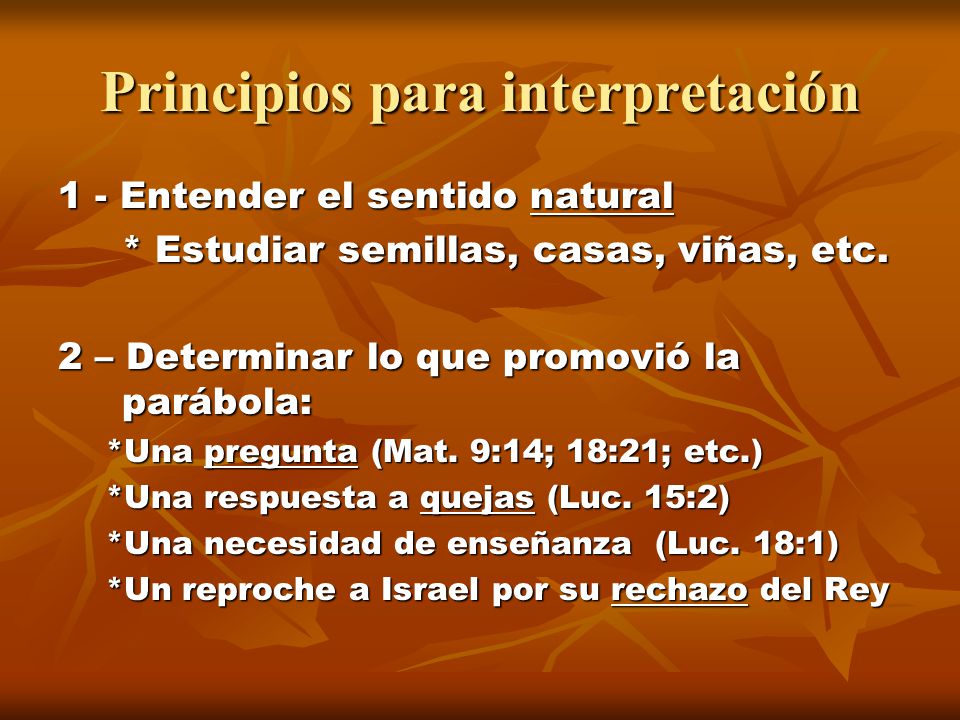 Principios para interpretación

1 - Entender el sentido natural

* Estudiar semillas, casas, viñas, etc.

2 – Determinar lo que promovió la parábola:

*Una pregunta (Mat. 9:14; 18:21; etc.)

*Una respuesta a quejas (Luc. 15:2)

*Una necesidad de enseñanza (Luc. 18:1)

*Un reproche a Israel por su rechazo del Rey